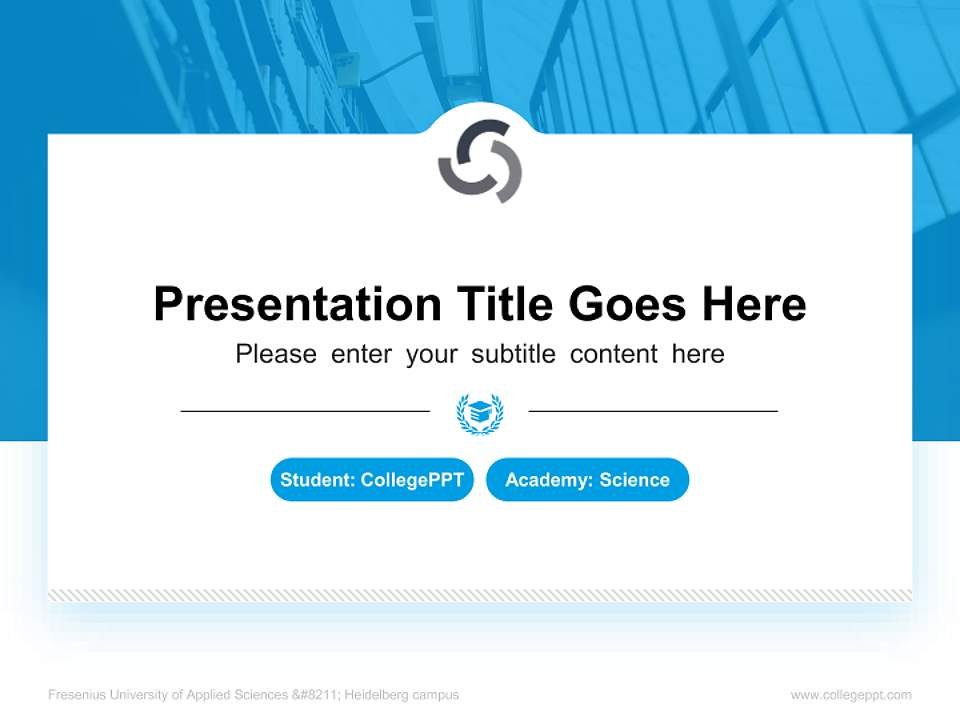 Presentation Title Goes Here

Please enter your subtitle content here

Student: CollegePPT

Academy: Science

Fresenius University of Applied Sciences &#8211; Heidelberg campus

www.collegeppt.com